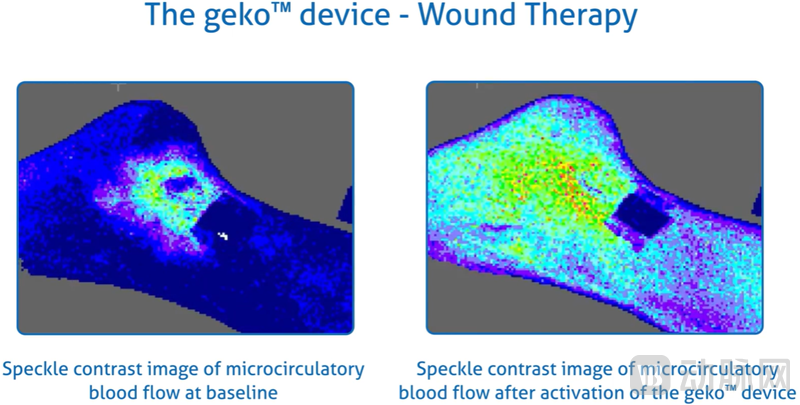 The geko™ device - Wound Therapy

Speckle contrast image of microcirculatory blood flow at baseline

Speckle contrast image of microcirculatory blood flow after activation of the geko™ device

动脉网